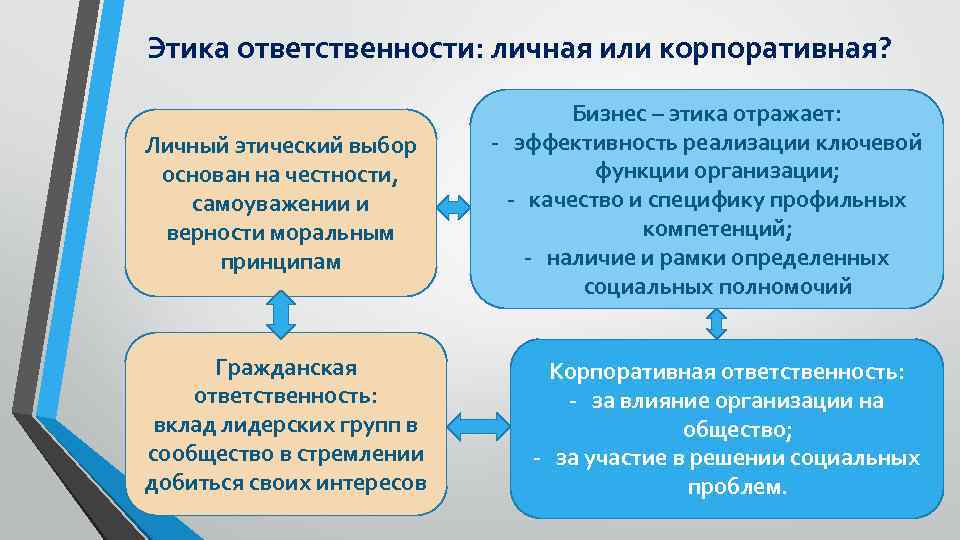 Этика ответственности: личная или корпоративная?

Личный этический выбор основан на честности, самоуважении и верности моральным принципам

Бизнес – этика отражает:
- эффективность реализации ключевой функции организации;
- качество и специфику профильных компетенций;
- наличие и рамки определенных социальных полномочий

Гражданская ответственность:
вклад лидерских групп в сообщество в стремлении добиться своих интересов

Корпоративная ответственность:
- за влияние организации на общество;
- за участие в решении социальных проблем.